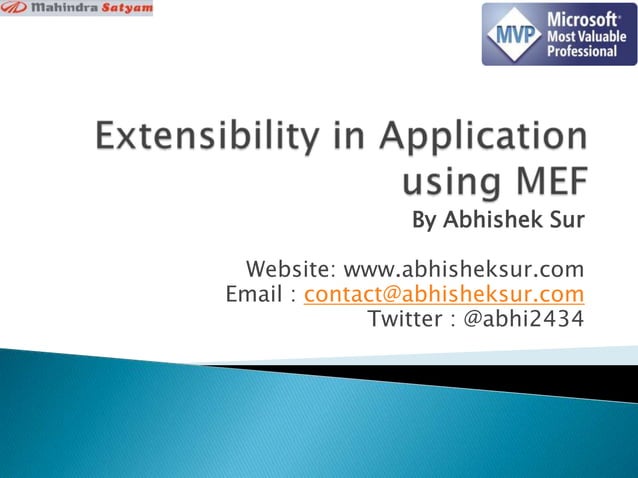 Mahindra Satyam

MVP Microsoft® Most Valuable Professional

Extensibility in Application using MEF

By Abhishek Sur

Website: www.abhisheksur.com
Email : contact@abhisheksur.com
Twitter : @abhi2434